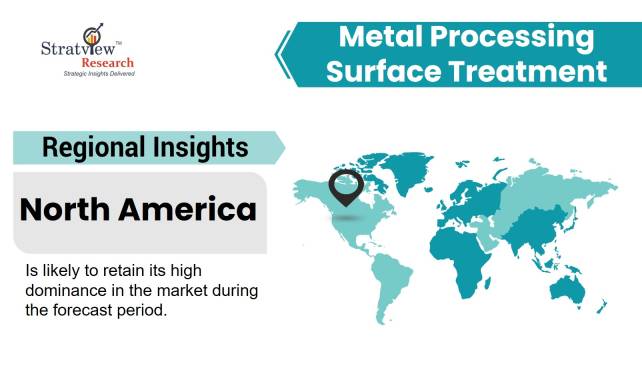 Stratview™
Research
Strategic Insights Delivered

Metal Processing Surface Treatment

Regional Insights

North America

Is likely to retain its high dominance in the market during the forecast period.